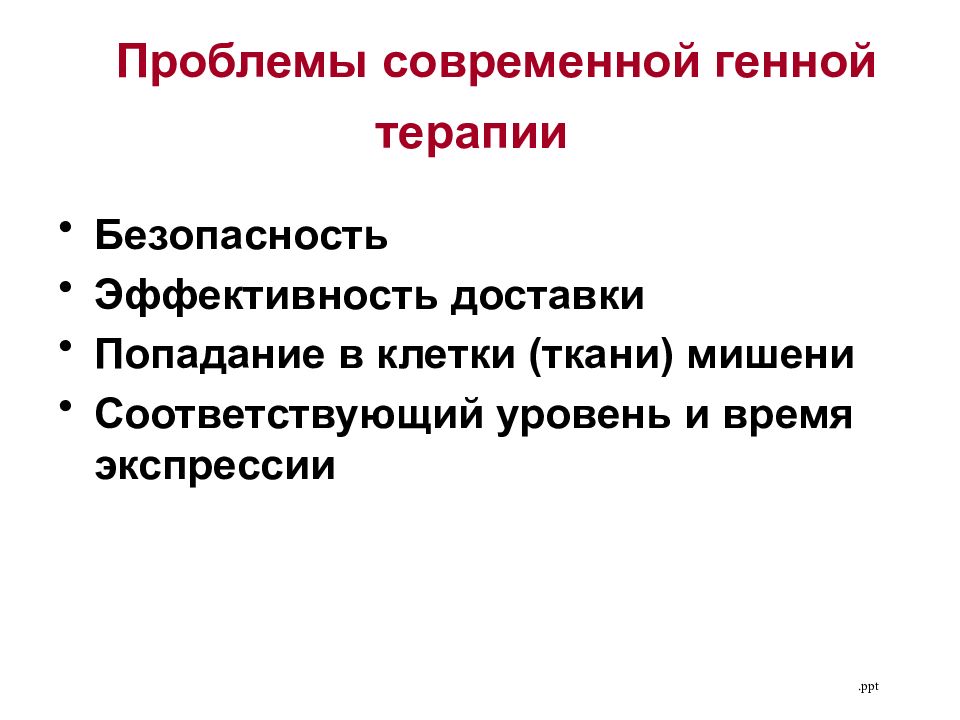 Проблемы современной генной терапии

• Безопасность
• Эффективность доставки
• Попадание в клетки (ткани) мишени
• Соответствующий уровень и время экспрессии

.ppt